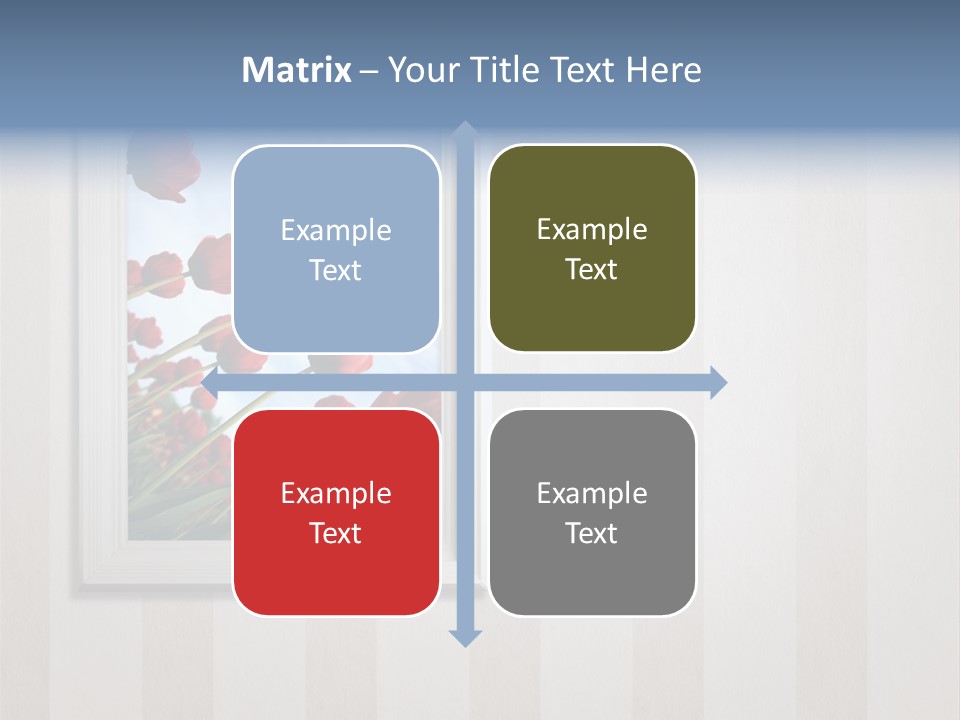 Matrix – Your Title Text Here

Example Text

Example Text

Example Text

Example Text